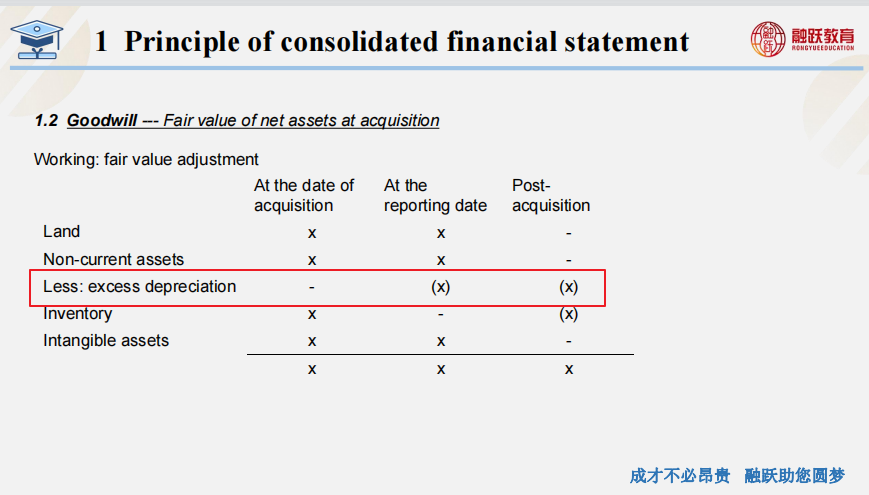 1 Principle of consolidated financial statement

融跃教育
RONGYUEEDUCATION

1.2 Goodwill --- Fair value of net assets at acquisition

Working: fair value adjustment

| | At the date of acquisition | At the reporting date | Post-acquisition |
|---|---|---|---|
| Land | x | x | - |
| Non-current assets | x | x | - |
| Less: excess depreciation | - | (x) | (x) |
| Inventory | x | - | (x) |
| Intangible assets | x | x | - |
| | x | x | x |

成才不必昂贵 融跃助您圆梦